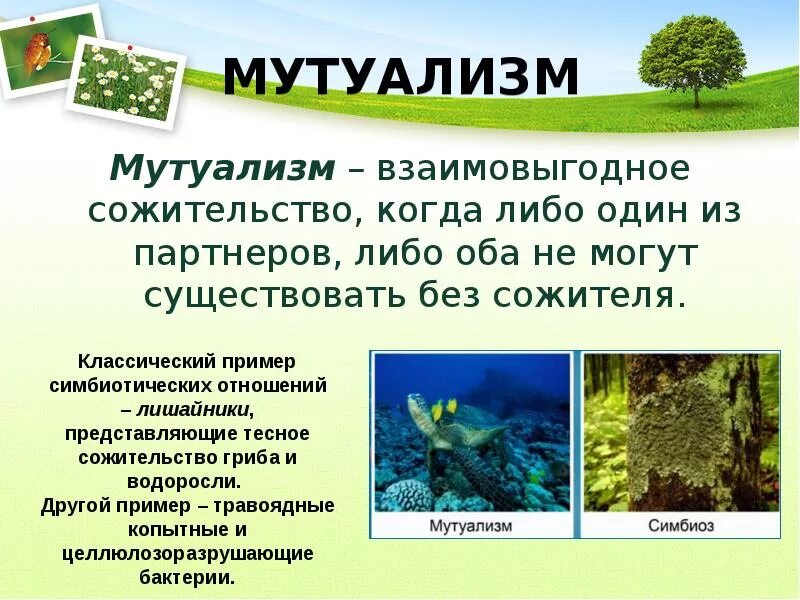 МУТУАЛИЗМ

Мутуализм – взаимовыгодное сожительство, когда либо один из партнеров, либо оба не могут существовать без сожителя.

Классический пример симбиотических отношений – лишайники, представляющие тесное сожительство гриба и водоросли.
Другой пример – травоядные копытные и целлюлозоразрушающие бактерии.

Мутуализм

Симбиоз